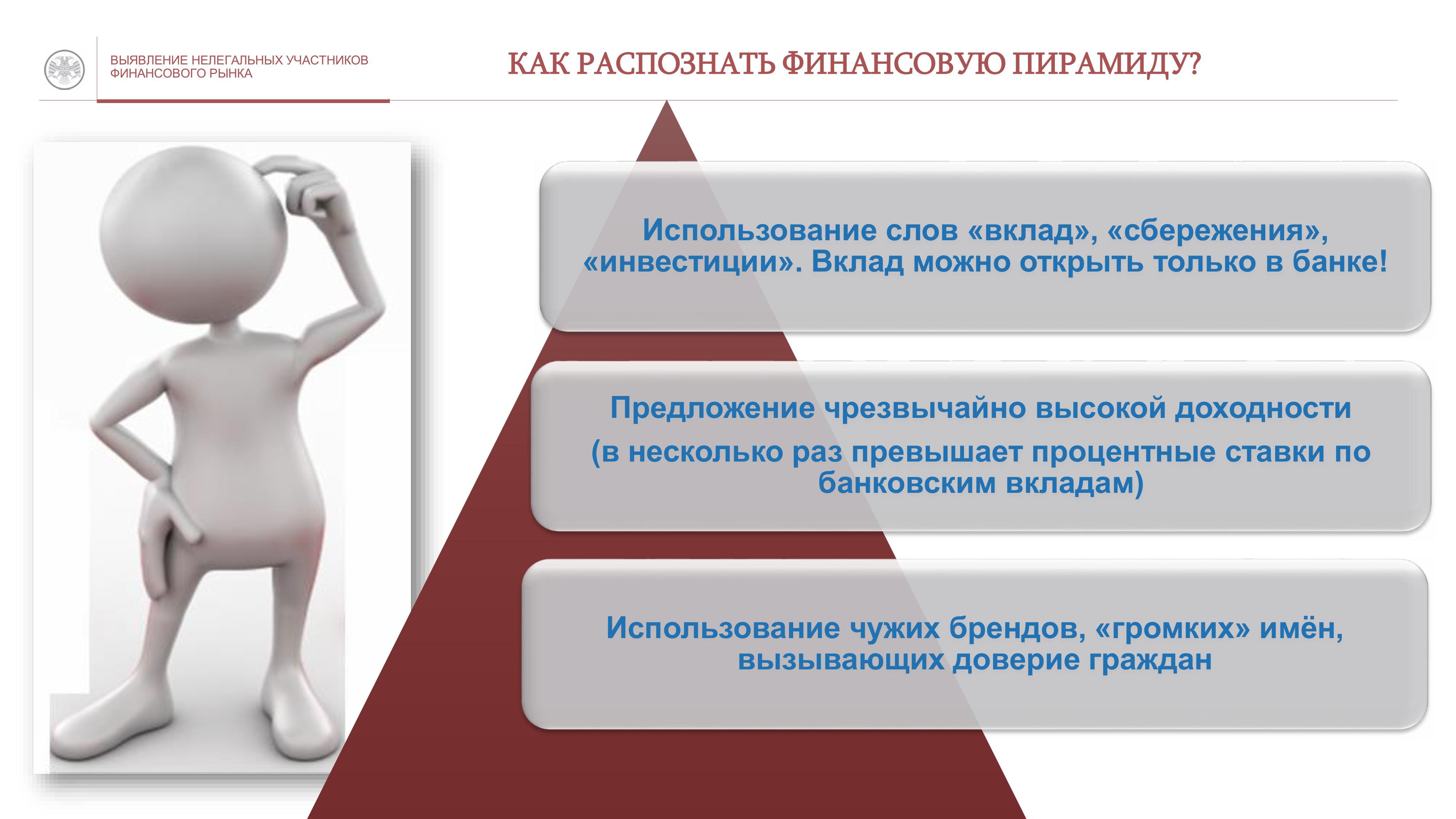 ВЫЯВЛЕНИЕ НЕЛЕГАЛЬНЫХ УЧАСТНИКОВ ФИНАНСОВОГО РЫНКА

КАК РАСПОЗНАТЬ ФИНАНСОВУЮ ПИРАМИДУ?

Использование слов «вклад», «сбережения», «инвестиции». Вклад можно открыть только в банке!

Предложение чрезвычайно высокой доходности

(в несколько раз превышает процентные ставки по банковским вкладам)

Использование чужих брендов, «громких» имён, вызывающих доверие граждан